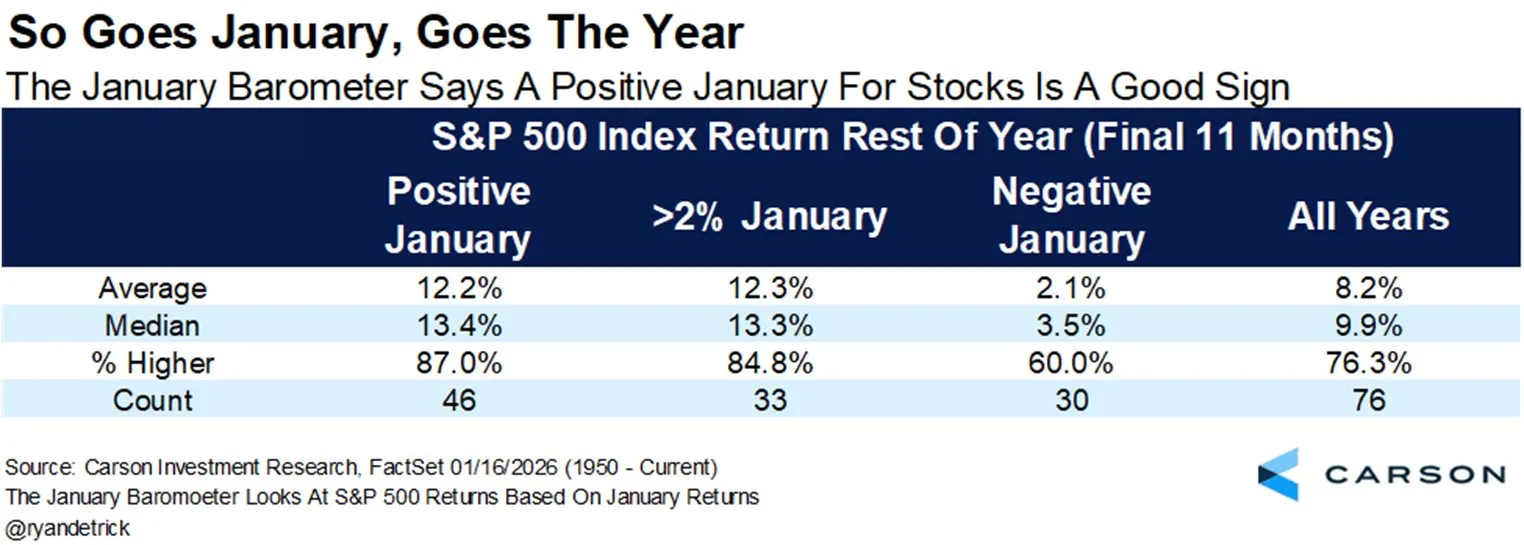 So Goes January, Goes The Year

The January Barometer Says A Positive January For Stocks Is A Good Sign

S&P 500 Index Return Rest Of Year (Final 11 Months)

| | Positive January | >2% January | Negative January | All Years |
|---|---|---|---|---|
| Average | 12.2% | 12.3% | 2.1% | 8.2% |
| Median | 13.4% | 13.3% | 3.5% | 9.9% |
| % Higher | 87.0% | 84.8% | 60.0% | 76.3% |
| Count | 46 | 33 | 30 | 76 |

Source: Carson Investment Research, FactSet 01/16/2026 (1950 - Current)
The January Baromoeter Looks At S&P 500 Returns Based On January Returns
@ryandetrick

CARSON